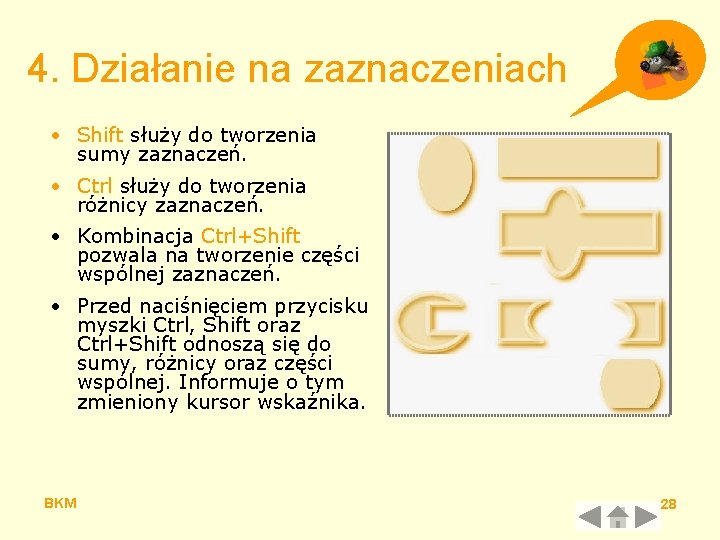 4. Działanie na zaznaczeniach

• Shift służy do tworzenia sumy zaznaczeń.

• Ctrl służy do tworzenia różnicy zaznaczeń.

• Kombinacja Ctrl+Shift pozwala na tworzenie części wspólnej zaznaczeń.

• Przed naciśnięciem przycisku myszki Ctrl, Shift oraz Ctrl+Shift odnoszą się do sumy, różnicy oraz części wspólnej. Informuje o tym zmieniony kursor wskaźnika.

BKM

28